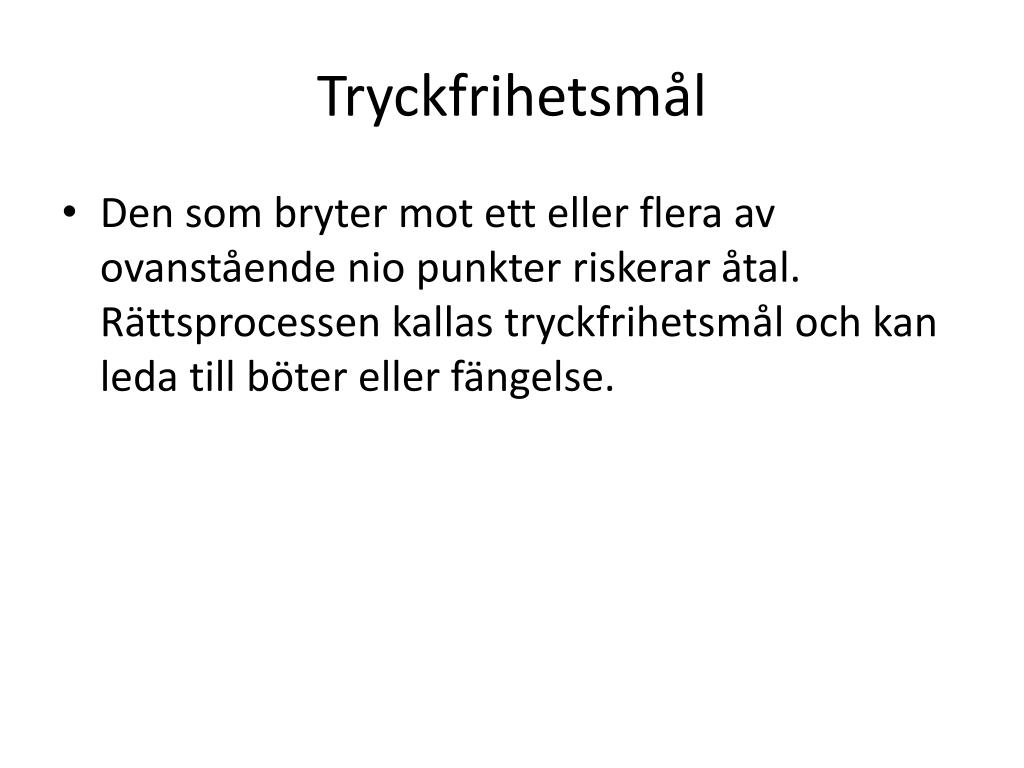 Tryckfrihetsmål

• Den som bryter mot ett eller flera av ovanstående nio punkter riskerar åtal. Rättsprocessen kallas tryckfrihetsmål och kan leda till böter eller fängelse.